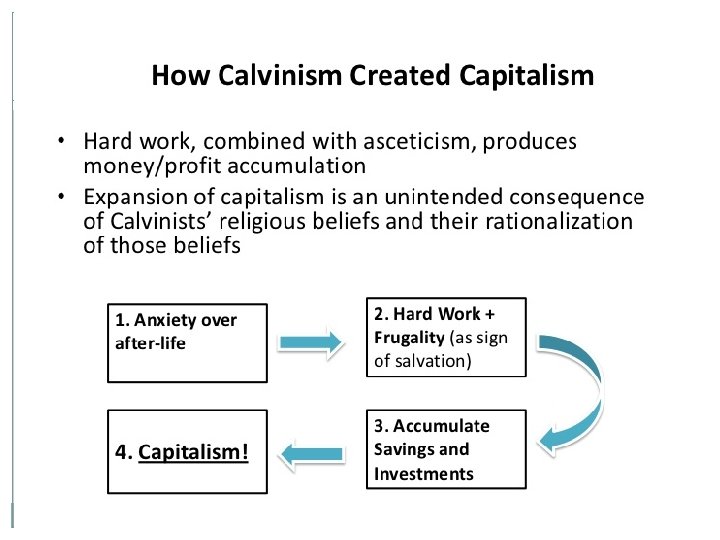 How Calvinism Created Capitalism

• Hard work, combined with asceticism, produces money/profit accumulation
• Expansion of capitalism is an unintended consequence of Calvinists' religious beliefs and their rationalization of those beliefs

1. Anxiety over after-life

2. Hard Work + Frugality (as sign of salvation)

3. Accumulate Savings and Investments

4. Capitalism!